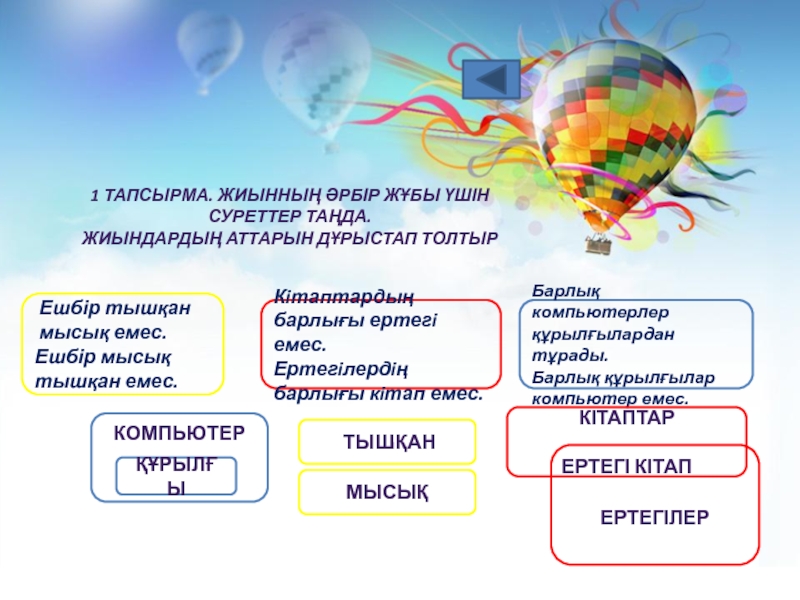 1 ТАПСЫРМА. ЖИЫННЫҢ ӘРБІР ЖҰБЫ ҮШІН СУРЕТТЕР ТАҢДА.
ЖИЫНДАРДЫҢ АТТАРЫН ДҰРЫСТАП ТОЛТЫР

Ешбір тышқан мысық емес.
Ешбір мысық тышқан емес.

Кітаптардың барлығы ертегі емес.
Ертегілердің барлығы кітап емес.

Барлық компьютерлер құрылғылардан тұрады.
Барлық құрылғылар компьютер емес.

КОМПЬЮТЕР

ҚҰРЫЛҒЫ

ТЫШҚАН

МЫСЫҚ

КІТАПТАР

ЕРТЕГІ КІТАП

ЕРТЕГІЛЕР